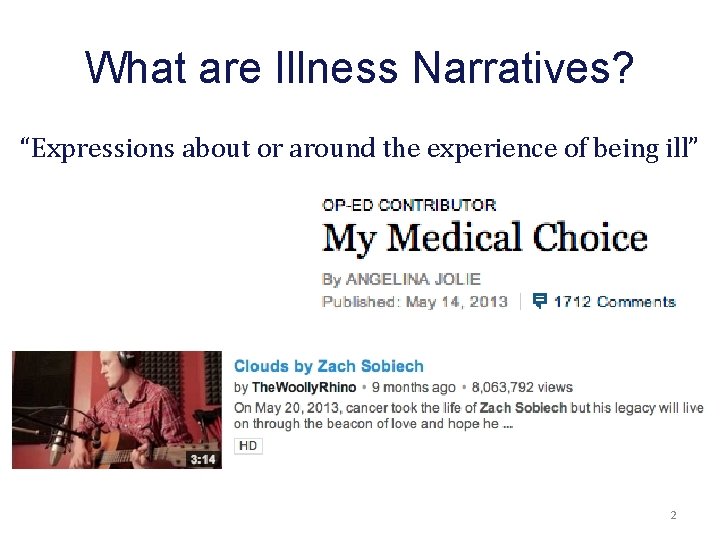 What are Illness Narratives?

“Expressions about or around the experience of being ill”

OP-ED CONTRIBUTOR

My Medical Choice

By ANGELINA JOLIE

Published: May 14, 2013 | 1712 Comments

3:14

Clouds by Zach Sobiech

by TheWoollyRhino • 9 months ago • 8,063,792 views

On May 20, 2013, cancer took the life of Zach Sobiech but his legacy will live on through the beacon of love and hope he ...

HD

2